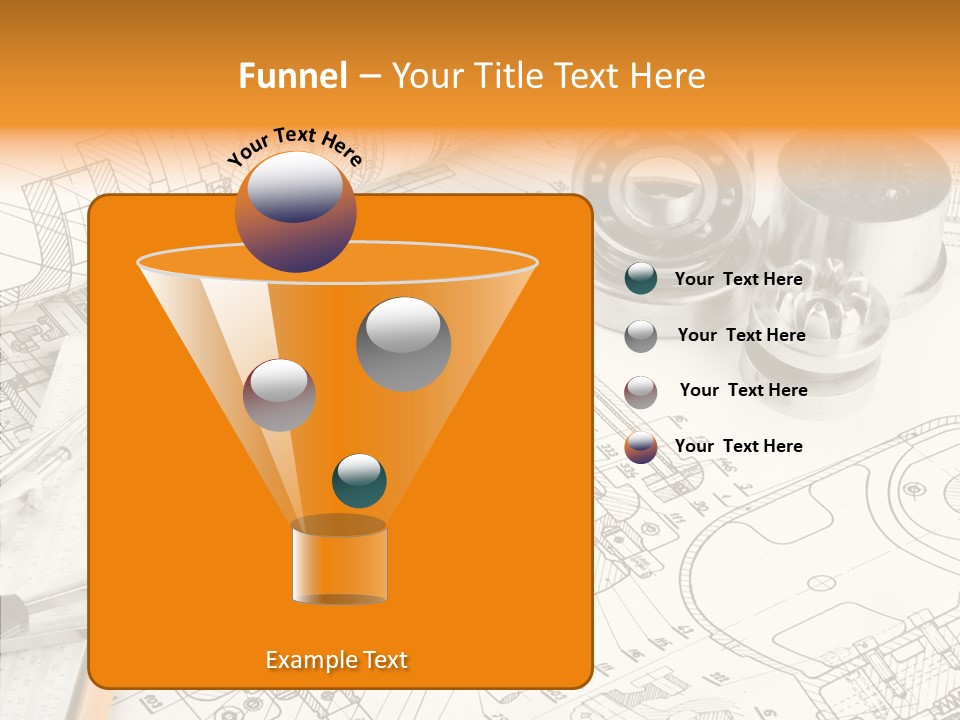 Funnel – Your Title Text Here

Your Text Here

Your Text Here

Your Text Here

Your Text Here

Your Text Here

Example Text